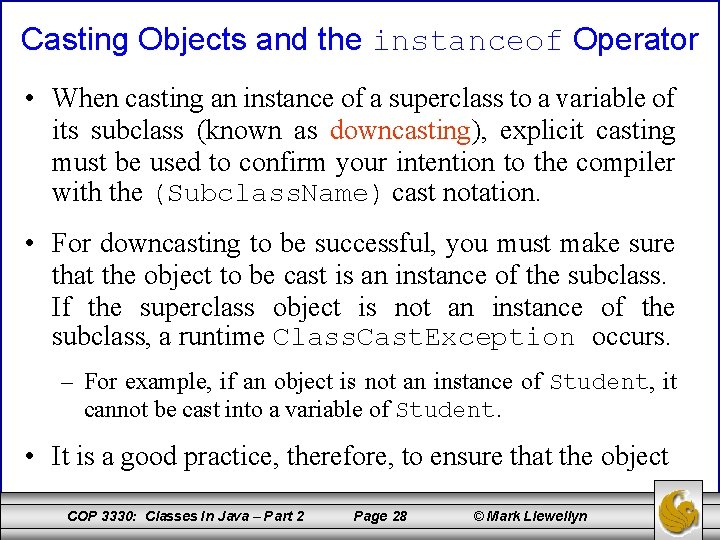 Casting Objects and the instanceof Operator

• When casting an instance of a superclass to a variable of its subclass (known as downcasting), explicit casting must be used to confirm your intention to the compiler with the (SubclassName) cast notation.

• For downcasting to be successful, you must make sure that the object to be cast is an instance of the subclass. If the superclass object is not an instance of the subclass, a runtime ClassCastException occurs.

– For example, if an object is not an instance of Student, it cannot be cast into a variable of Student.

• It is a good practice, therefore, to ensure that the object

COP 3330: Classes In Java – Part 2 Page 28 © Mark Llewellyn